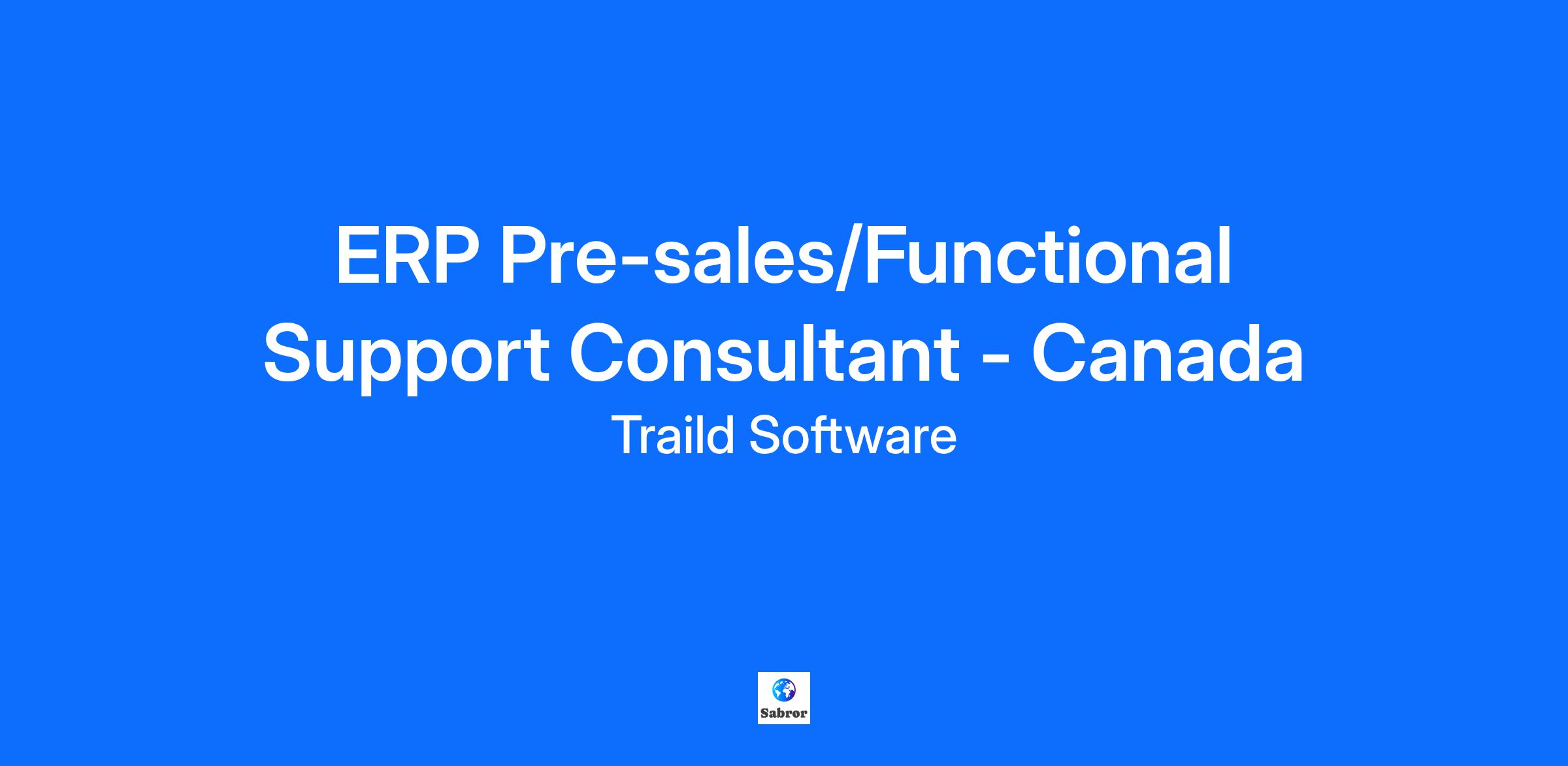 ERP Pre-sales/Functional Support Consultant - Canada

Traild Software

Sabror